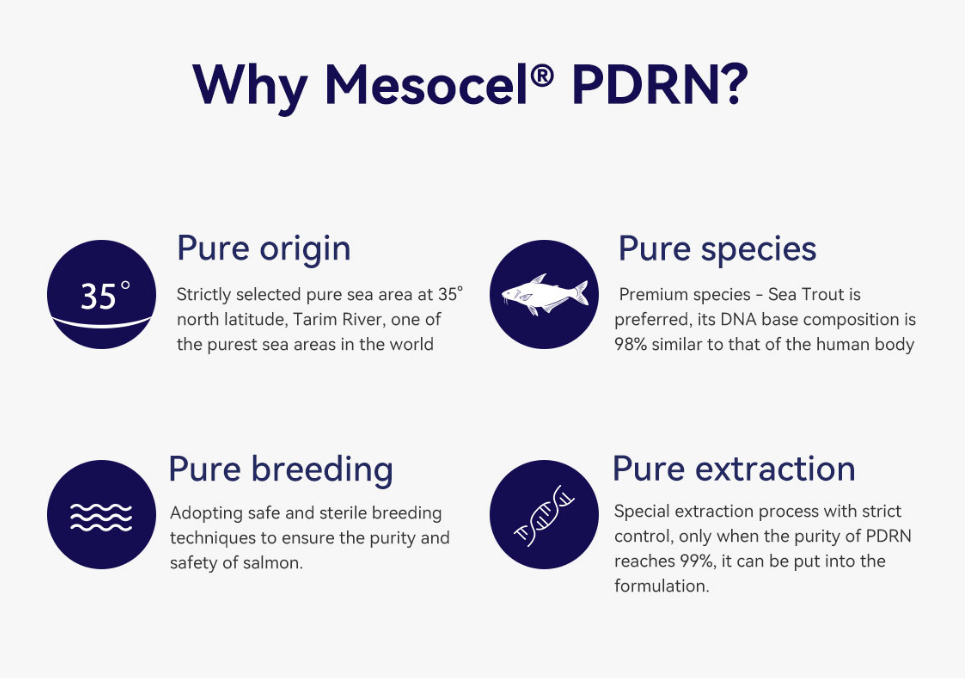 Why Mesocel® PDRN?

35°

Pure origin

Strictly selected pure sea area at 35° north latitude, Tarim River, one of the purest sea areas in the world

Pure species

Premium species - Sea Trout is preferred, its DNA base composition is 98% similar to that of the human body

Pure breeding

Adopting safe and sterile breeding techniques to ensure the purity and safety of salmon.

Pure extraction

Special extraction process with strict control, only when the purity of PDRN reaches 99%, it can be put into the formulation.